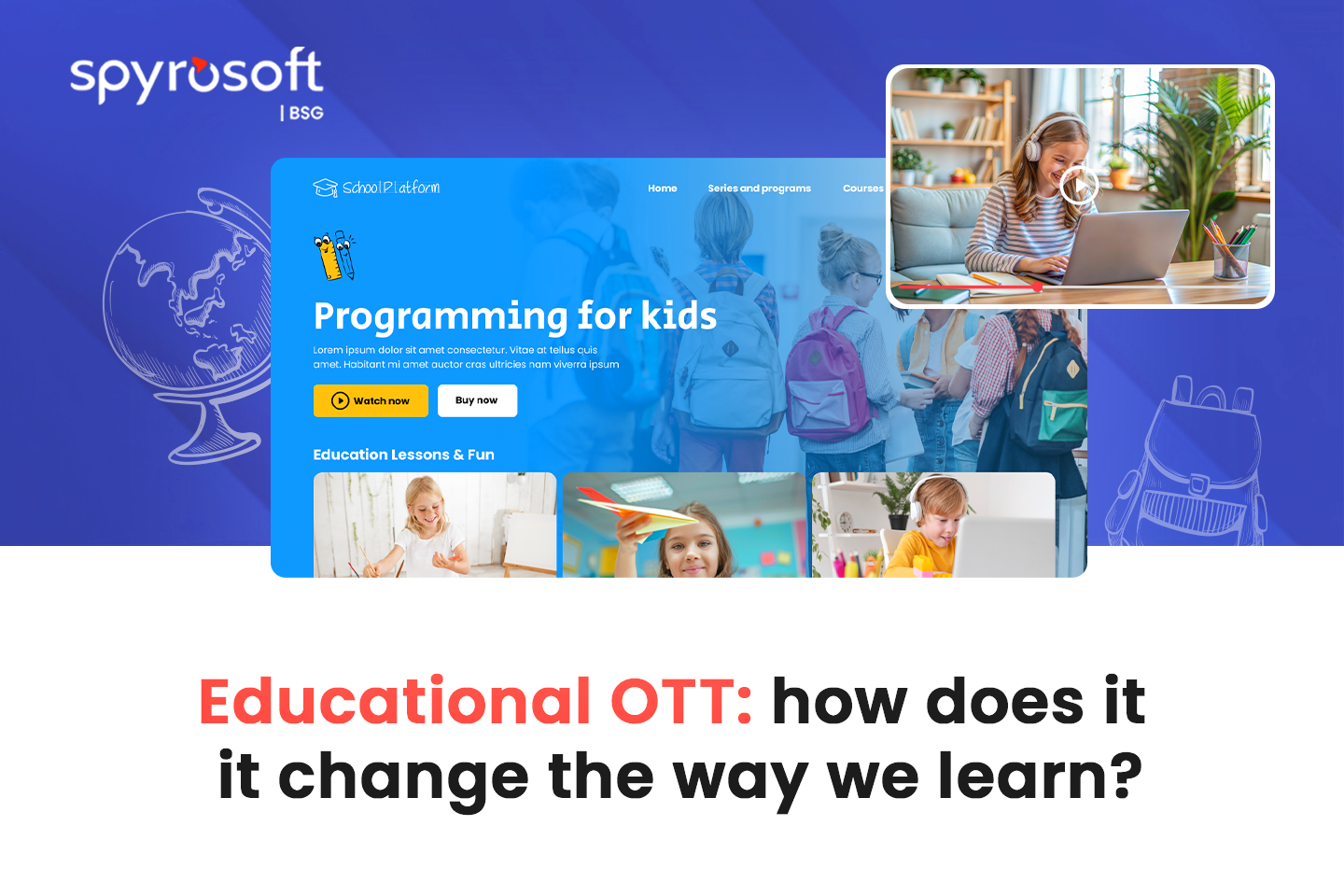 spyrosoft
| BSG

SchoolPlatform

Home
Series and programs
Courses

Programming for kids

Lorem ipsum dolor sit amet consectetur. Vitae at tellus quis amet. Habitant mi amet auctor cras ultricies nam viverra ipsum

Watch now
Buy now

Education Lessons & Fun

Educational OTT: how does it it change the way we learn?